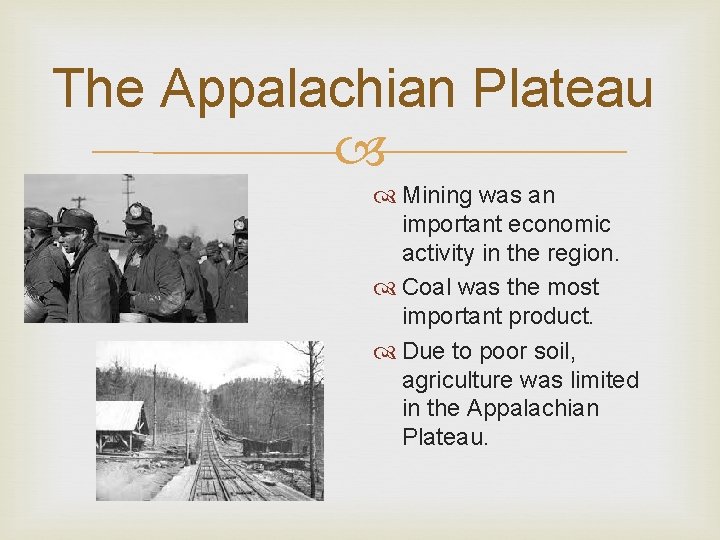 The Appalachian Plateau

Mining was an important economic activity in the region.

Coal was the most important product.

Due to poor soil, agriculture was limited in the Appalachian Plateau.